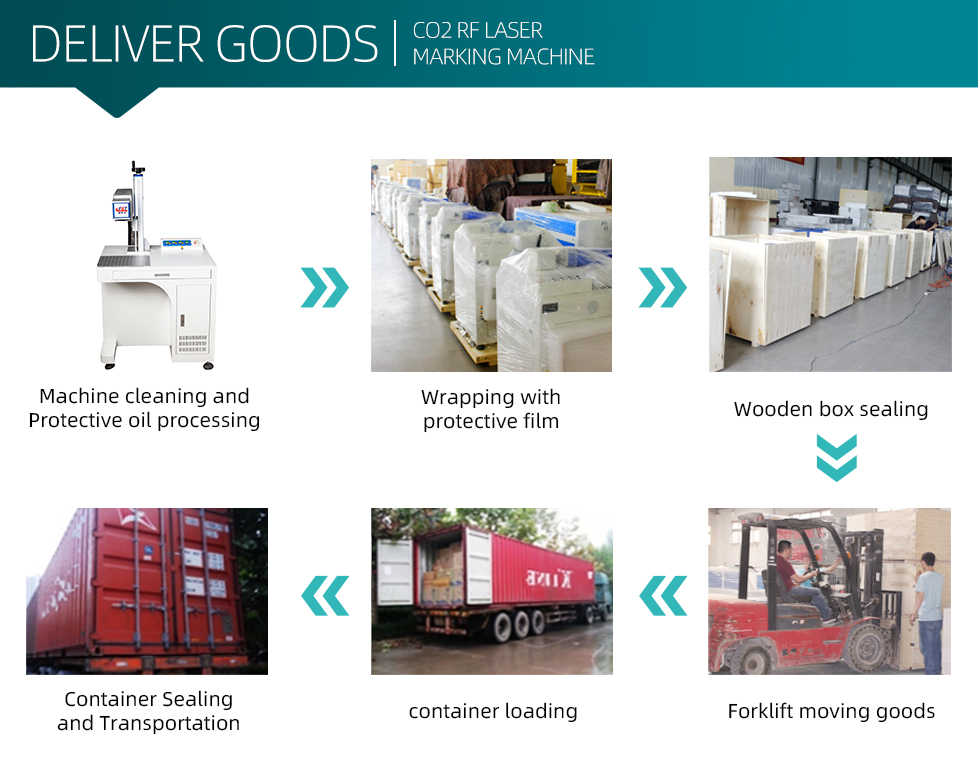 DELIVER GOODS | CO2 RF LASER MARKING MACHINE

Machine cleaning and Protective oil processing

Wrapping with protective film

Wooden box sealing

Forklift moving goods

container loading

Container Sealing and Transportation